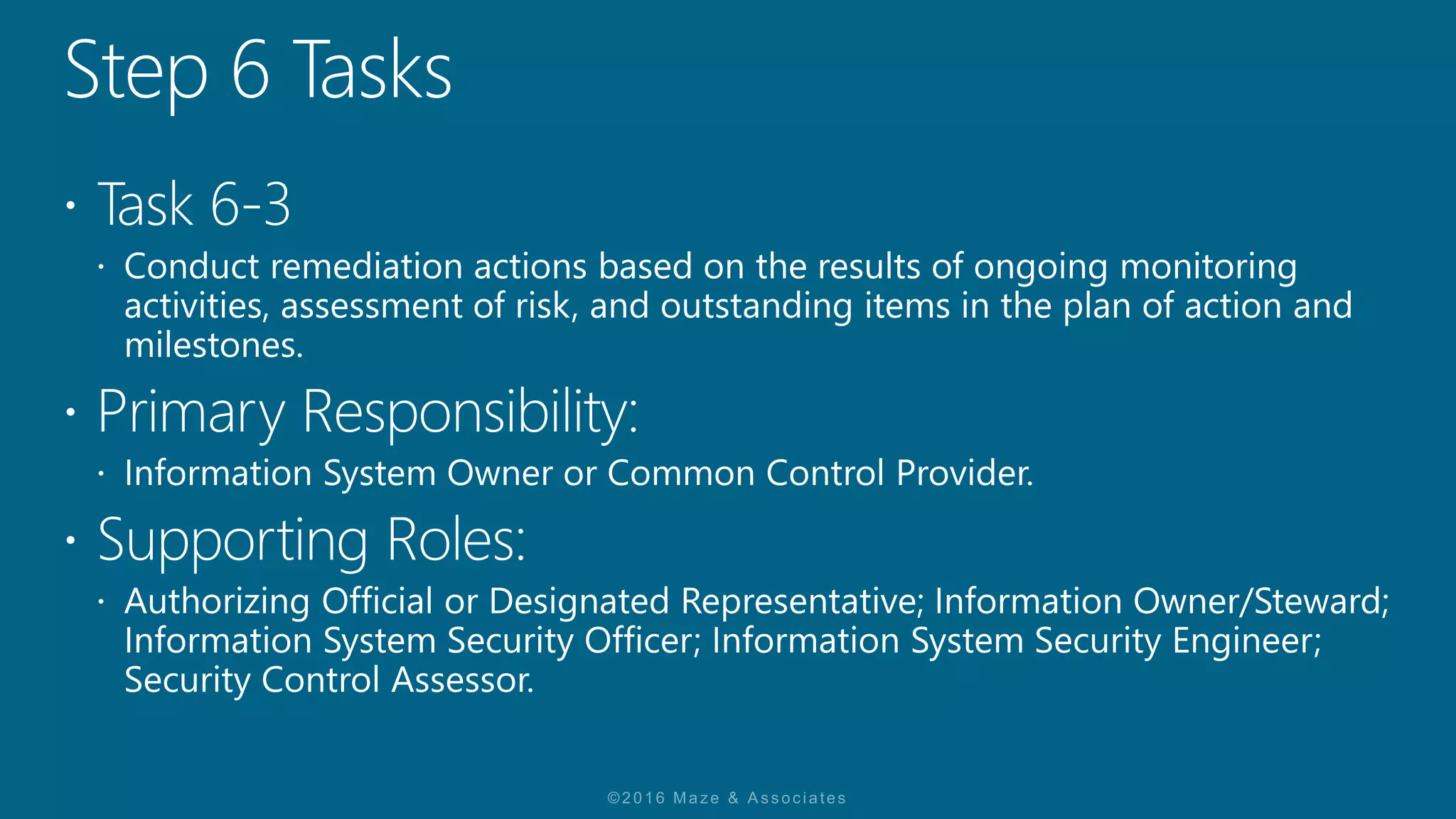 Step 6 Tasks

• Task 6-3
  • Conduct remediation actions based on the results of ongoing monitoring activities, assessment of risk, and outstanding items in the plan of action and milestones.
• Primary Responsibility:
  • Information System Owner or Common Control Provider.
• Supporting Roles:
  • Authorizing Official or Designated Representative; Information Owner/Steward; Information System Security Officer; Information System Security Engineer; Security Control Assessor.

©2016 Maze & Associates